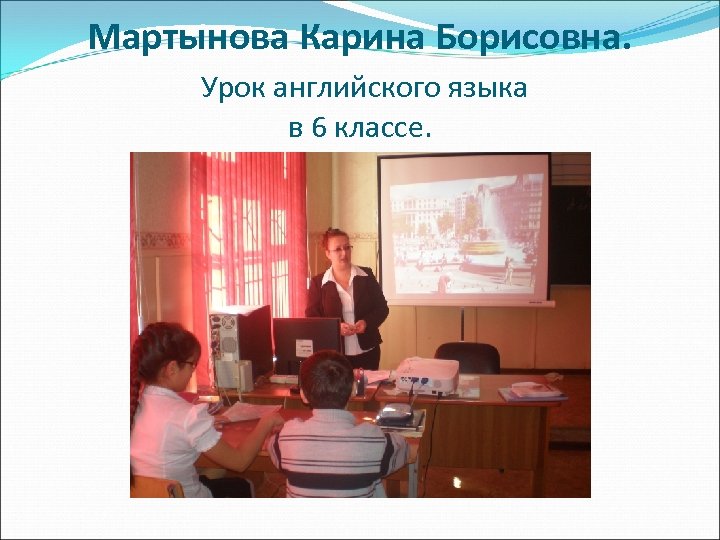 Мартынова Карина Борисовна.

Урок английского языка в 6 классе.